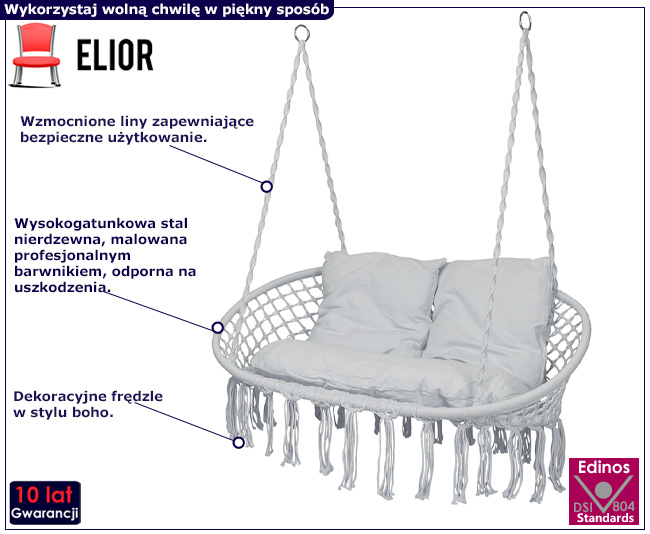 Wykorzystaj wolną chwilę w piękny sposób

ELIOR

Wzmocnione liny zapewniające bezpieczne użytkowanie.

Wysokogatunkowa stal nierdzewna, malowana profesjonalnym barwnikiem, odporna na uszkodzenia.

Dekoracyjne frędzle w stylu boho.

10 lat
Gwarancji

Edinos
DSI 804
Standards